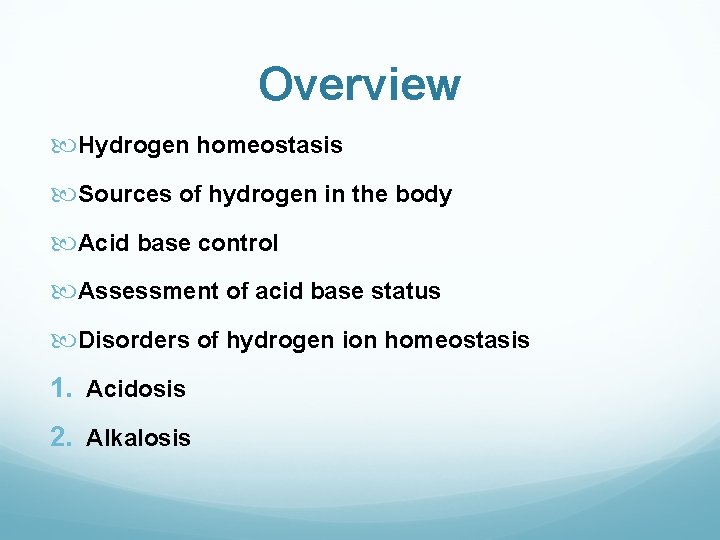 Overview

Hydrogen homeostasis

Sources of hydrogen in the body

Acid base control

Assessment of acid base status

Disorders of hydrogen ion homeostasis

1. Acidosis

2. Alkalosis